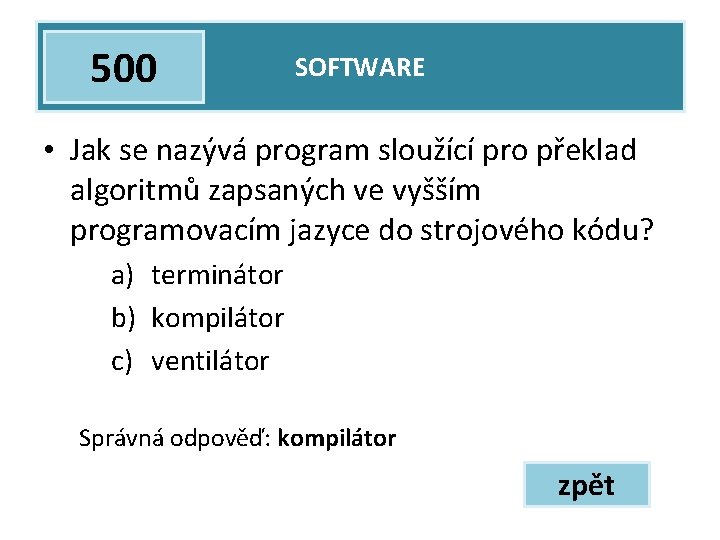 500

SOFTWARE

• Jak se nazývá program sloužící pro překlad algoritmů zapsaných ve vyšším programovacím jazyce do strojového kódu?

a) terminátor
b) kompilátor
c) ventilátor

Správná odpověď: kompilátor

zpět